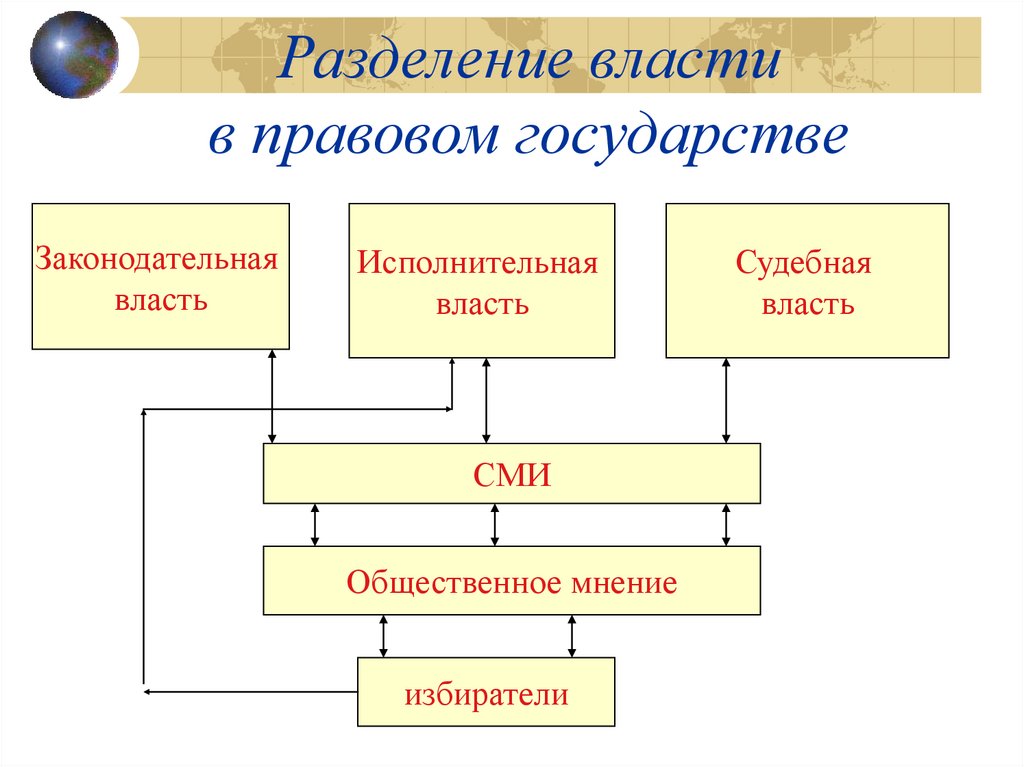 Разделение власти в правовом государстве

Законодательная власть

Исполнительная власть

Судебная власть

СМИ

Общественное мнение

избиратели